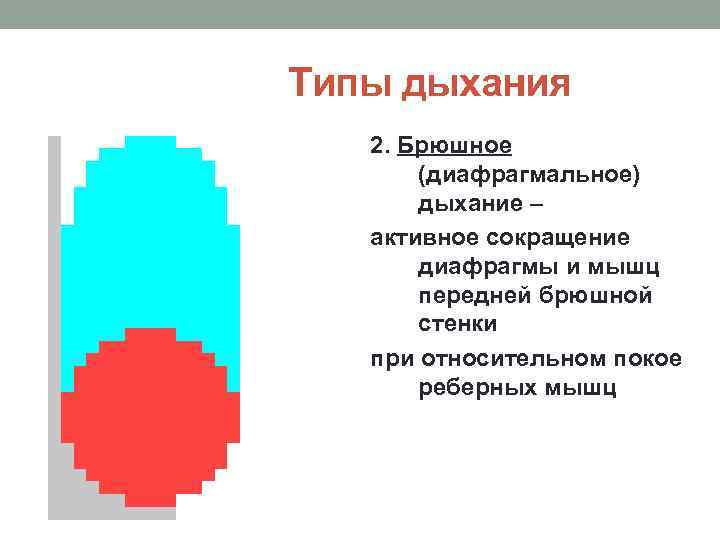 Типы дыхания

2. Брюшное (диафрагмальное) дыхание –

активное сокращение диафрагмы и мышц передней брюшной стенки

при относительном покое реберных мышц